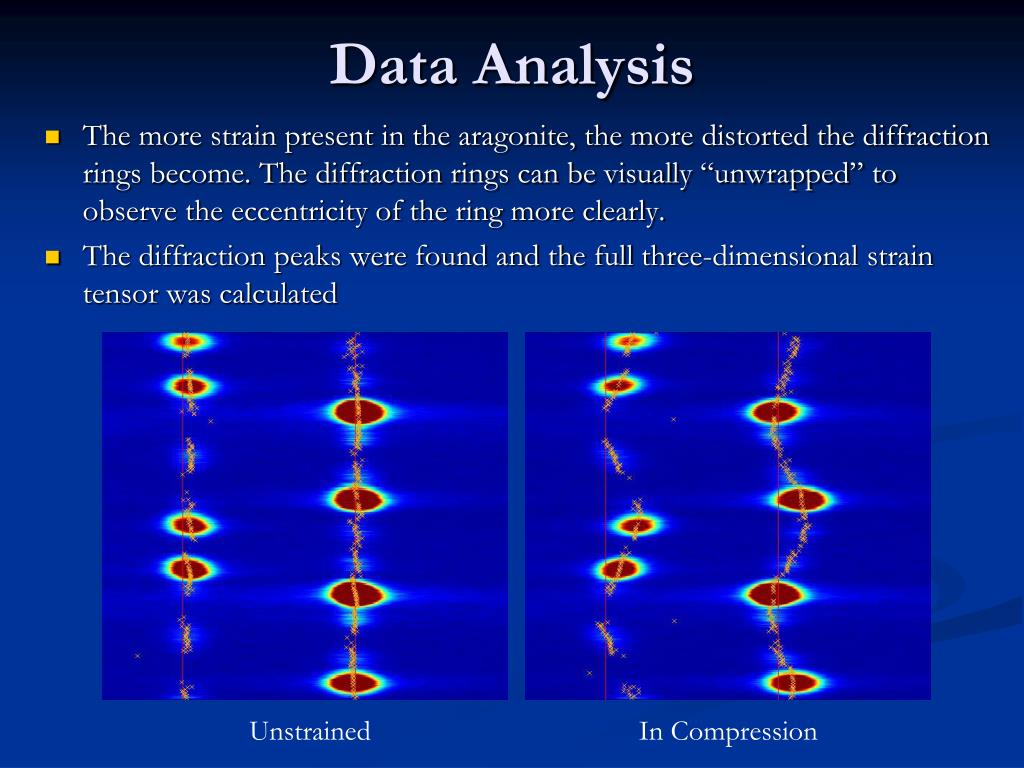 Data Analysis

The more strain present in the aragonite, the more distorted the diffraction rings become. The diffraction rings can be visually “unwrapped” to observe the eccentricity of the ring more clearly.

The diffraction peaks were found and the full three-dimensional strain tensor was calculated

Unstrained

In Compression